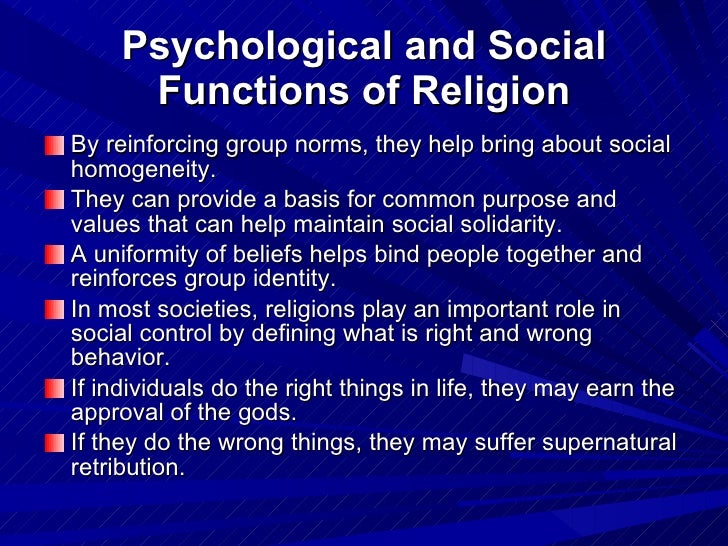 Psychological and Social Functions of Religion

By reinforcing group norms, they help bring about social homogeneity.

They can provide a basis for common purpose and values that can help maintain social solidarity.

A uniformity of beliefs helps bind people together and reinforces group identity.

In most societies, religions play an important role in social control by defining what is right and wrong behavior.

If individuals do the right things in life, they may earn the approval of the gods.

If they do the wrong things, they may suffer supernatural retribution.